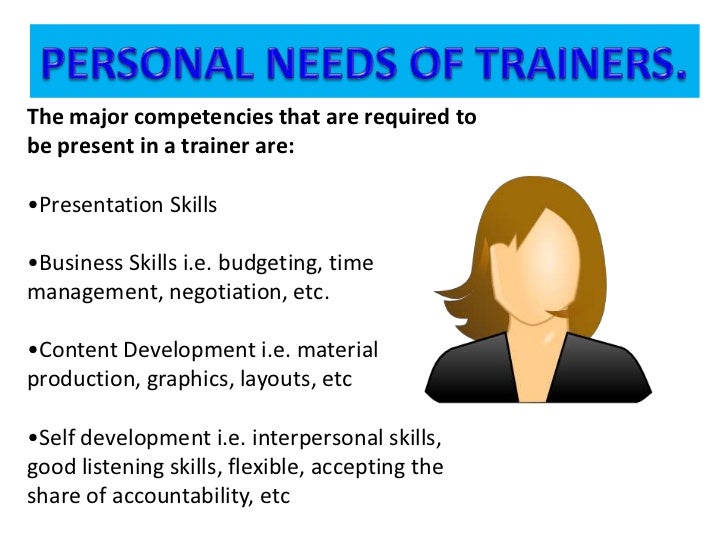 PERSONAL NEEDS OF TRAINERS.

The major competencies that are required to be present in a trainer are:

•Presentation Skills

•Business Skills i.e. budgeting, time management, negotiation, etc.

•Content Development i.e. material production, graphics, layouts, etc

•Self development i.e. interpersonal skills, good listening skills, flexible, accepting the share of accountability, etc